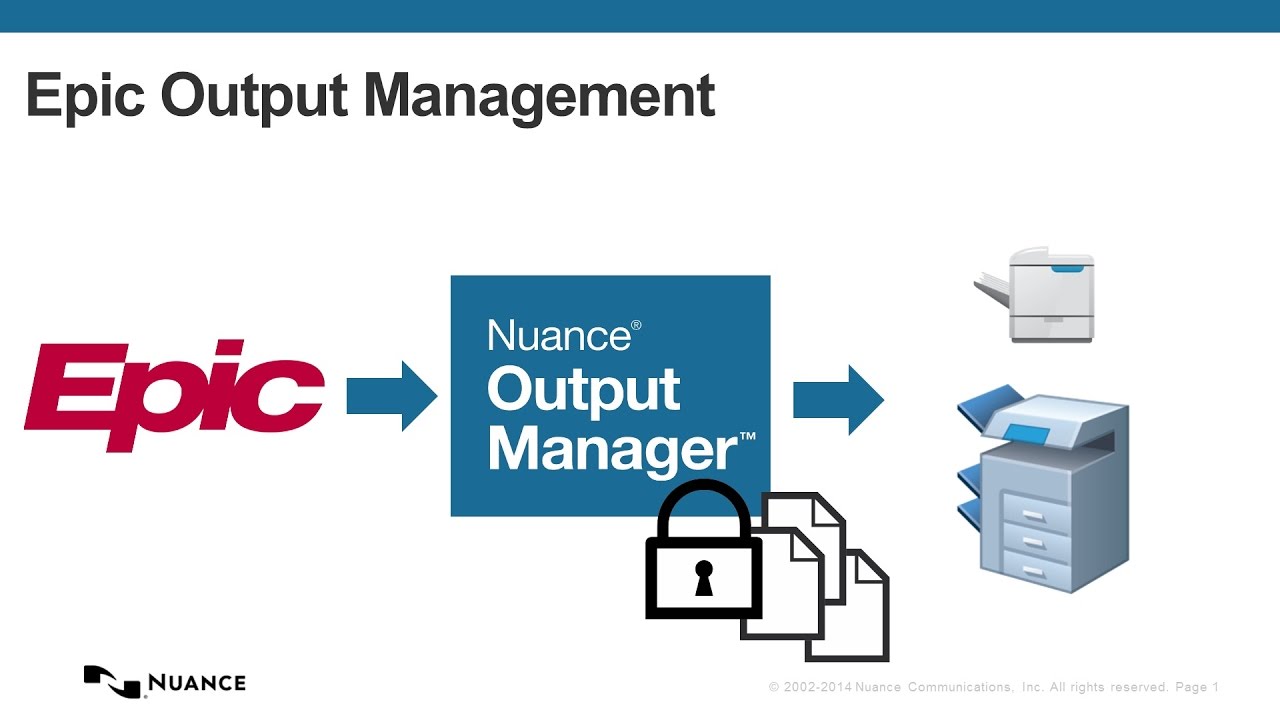 Epic Output Management

Epic

Nuance®
Output
Manager™

NUANCE

© 2002-2014 Nuance Communications, Inc. All rights reserved. Page 1